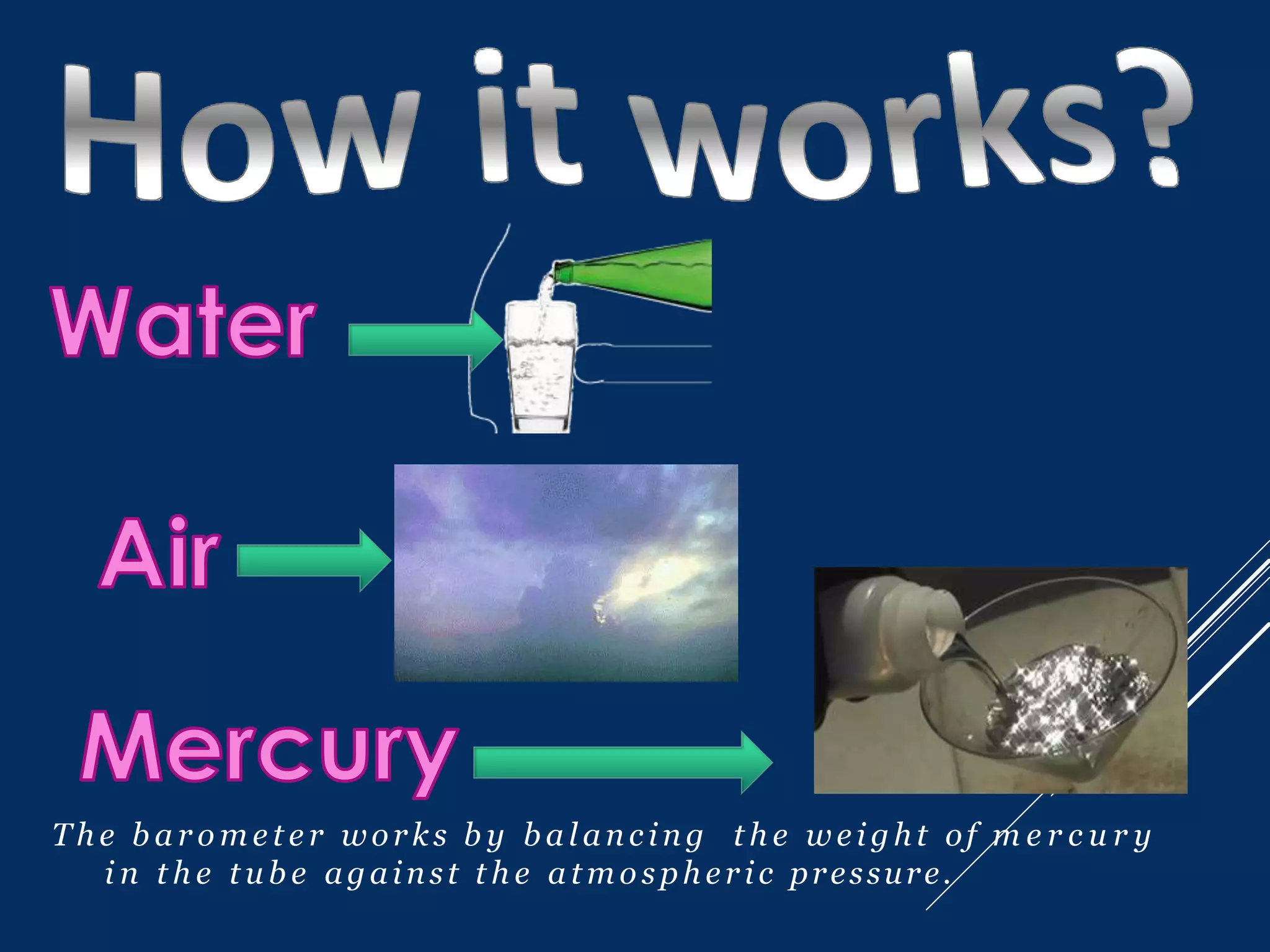 How it works?

Water

Air

Mercury

The barometer works by balancing the weight of mercury in the tube against the atmospheric pressure.